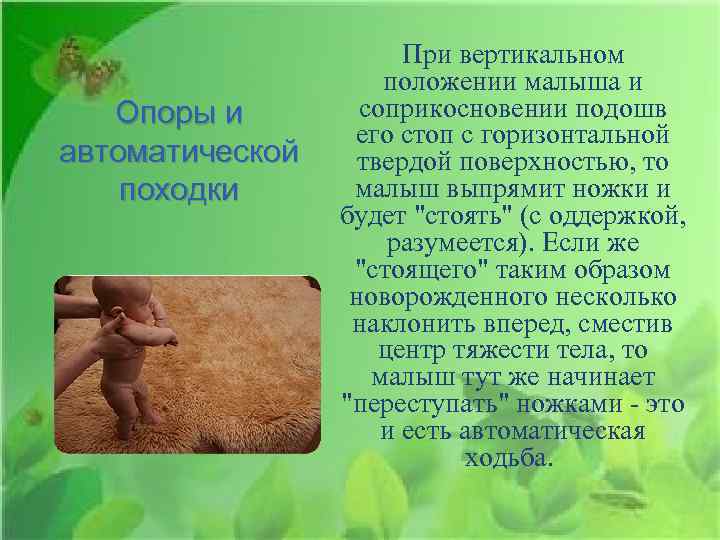 Опоры и автоматической походки

При вертикальном положении малыша и соприкосновении подошв его стоп с горизонтальной твердой поверхностью, то малыш выпрямит ножки и будет "стоять" (с оддержкой, разумеется). Если же "стоящего" таким образом новорожденного несколько наклонить вперед, сместив центр тяжести тела, то малыш тут же начинает "переступать" ножками - это и есть автоматическая ходьба.